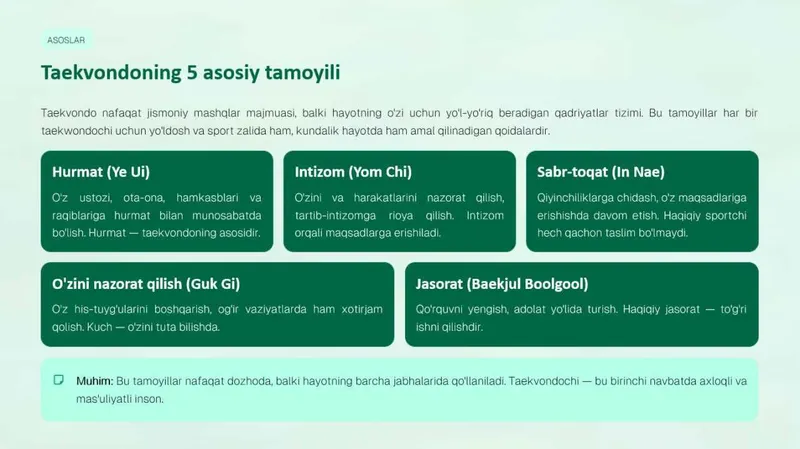 ASOSLAR

Taekvondoning 5 asosiy tamoyili

Taekvondo nafaqat jismoniy mashqlar majmuasi, balki hayotning o'zi uchun yo'l-yo'riq beradigan qadriyatlar tizimi. Bu tamoyillar har bir taekwondochi uchun yo'ldosh va sport zalida ham, kundalik hayotda ham amal qilinadigan qoidalardir.

Hurmat (Ye Ui)

O'z ustozi, ota-ona, hamkasblari va raqiblariga hurmat bilan munosabatda bo'lish. Hurmat — taekvondoning asosidir.

Intizom (Yom Chi)

O'zini va harakatlarini nazorat qilish, tartib-intizomga rioya qilish. Intizom orqali maqsadlarga erishiladi.

Sabr-toqat (In Nae)

Qiyinchiliklarga chidash, o'z maqsadlariga erishishda davom etish. Haqiqiy sportchi hech qachon taslim bo'lmaydi.

O'zini nazorat qilish (Guk Gi)

O'z his-tuyg'ularini boshqarish, og'ir vaziyatlarda ham xotirjam qolish. Kuch — o'zini tuta bilishda.

Jasorat (Baekjul Boolgool)

Qo'rquvni yengish, adolat yo'lida turish. Haqiqiy jasorat — to'g'ri ishni qilishdir.

Muhim: Bu tamoyillar nafaqat dozhoda, balki hayotning barcha jabhalarida qo'llaniladi. Taekvondochi — bu birinchi navbatda axloqli va mas'uliyatli inson.